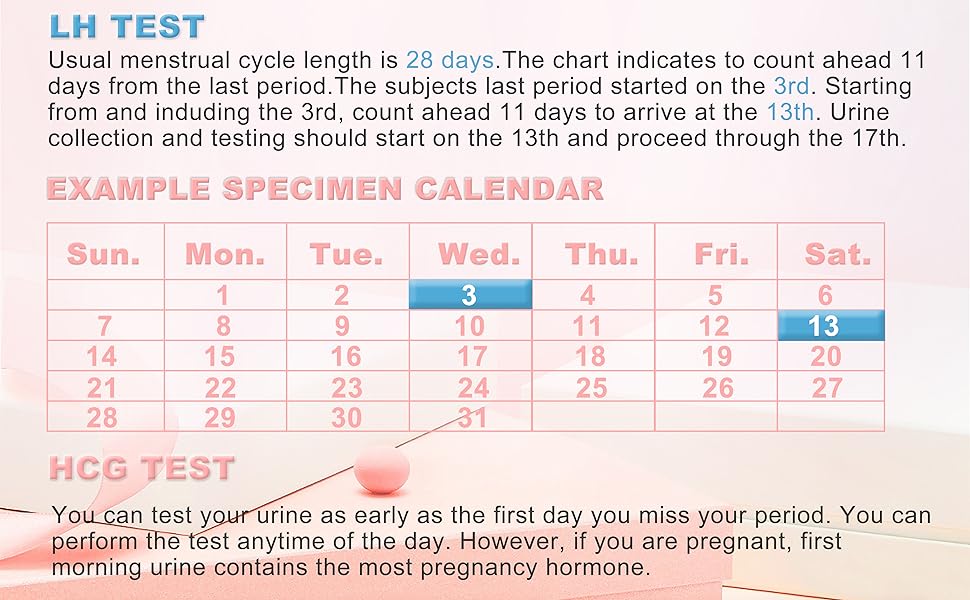 LH TEST

Usual menstrual cycle length is 28 days.The chart indicates to count ahead 11 days from the last period.The subjects last period started on the 3rd. Starting from and induding the 3rd, count ahead 11 days to arrive at the 13th. Urine collection and testing should start on the 13th and proceed through the 17th.

EXAMPLE SPECIMEN CALENDAR

| Sun. | Mon. | Tue. | Wed. | Thu. | Fri. | Sat. |
|---|---|---|---|---|---|---|
| | 1 | 2 | 3 | 4 | 5 | 6 |
| 7 | 8 | 9 | 10 | 11 | 12 | 13 |
| 14 | 15 | 16 | 17 | 18 | 19 | 20 |
| 21 | 22 | 23 | 24 | 25 | 26 | 27 |
| 28 | 29 | 30 | 31 | | | |

HCG TEST

You can test your urine as early as the first day you miss your period. You can perform the test anytime of the day. However, if you are pregnant, first morning urine contains the most pregnancy hormone.